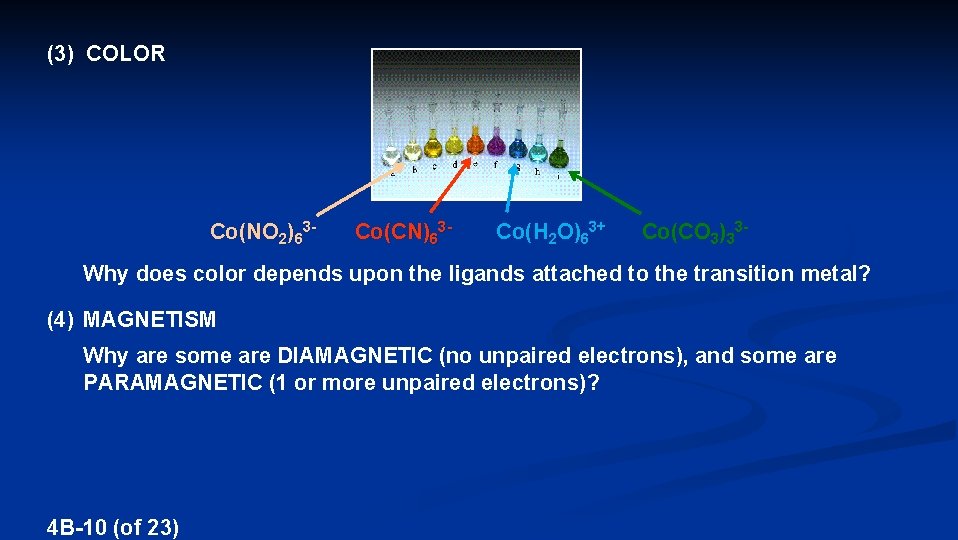 (3) COLOR

a b c d e f g h i

$Co(NO_2)_6^{3-}$ $Co(CN)_6^{3-}$ $Co(H_2O)_6^{3+}$ $Co(CO_3)_3^{3-}$

Why does color depends upon the ligands attached to the transition metal?

(4) MAGNETISM

Why are some are DIAMAGNETIC (no unpaired electrons), and some are PARAMAGNETIC (1 or more unpaired electrons)?

4B-10 (of 23)